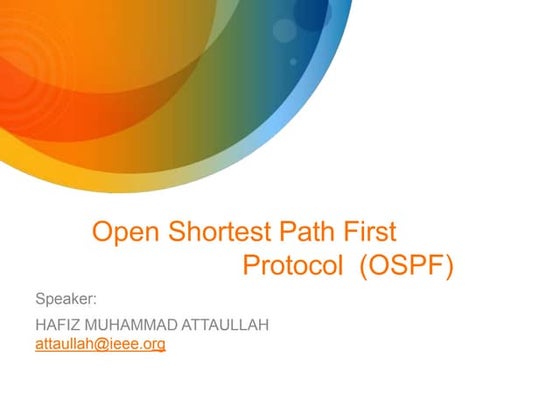 Open Shortest Path First Protocol (OSPF)

Speaker:

HAFIZ MUHAMMAD ATTAULLAH
attaullah@ieee.org